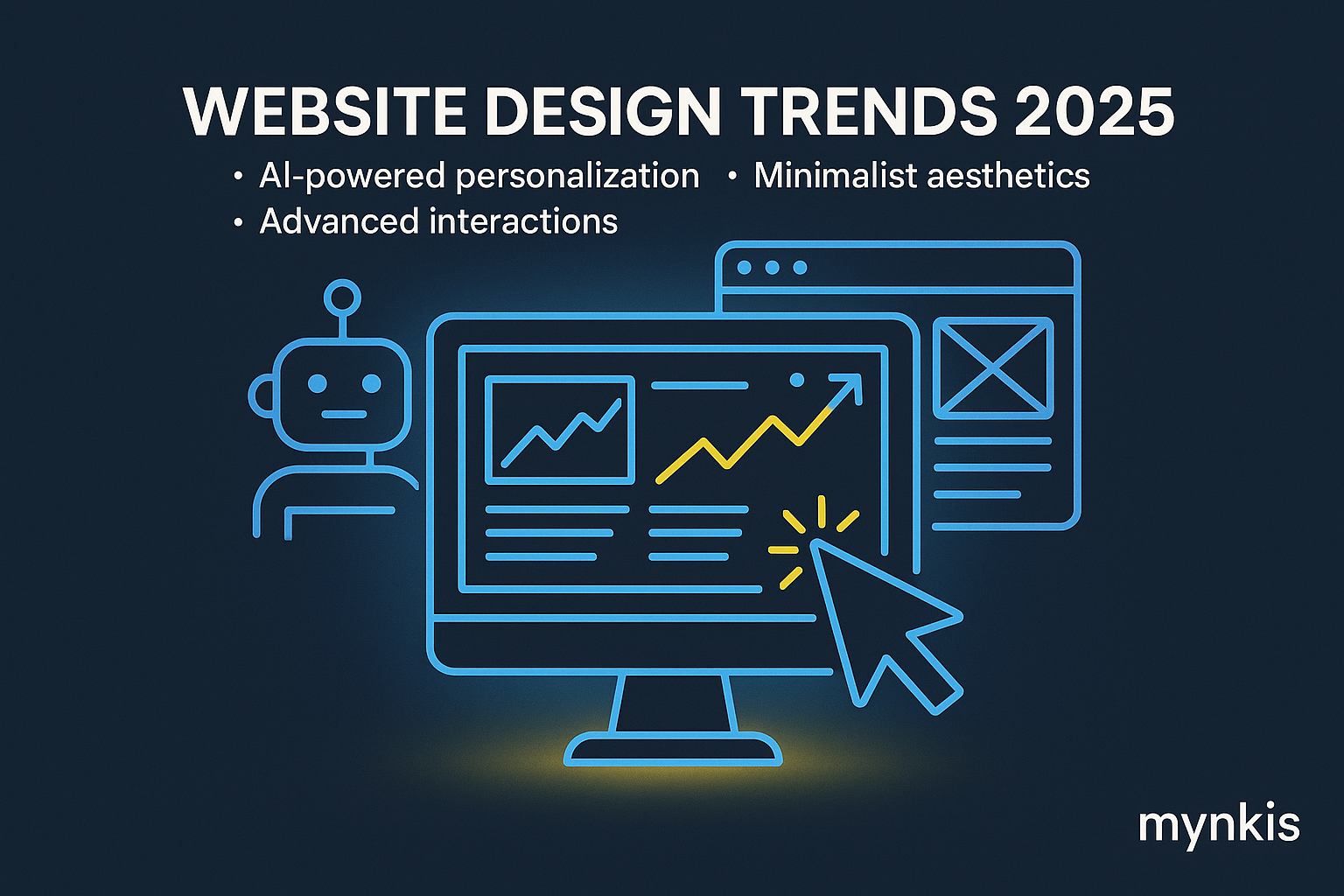 WEBSITE DESIGN TRENDS 2025

• AI-powered personalization • Minimalist aesthetics
• Advanced interactions

mynkis